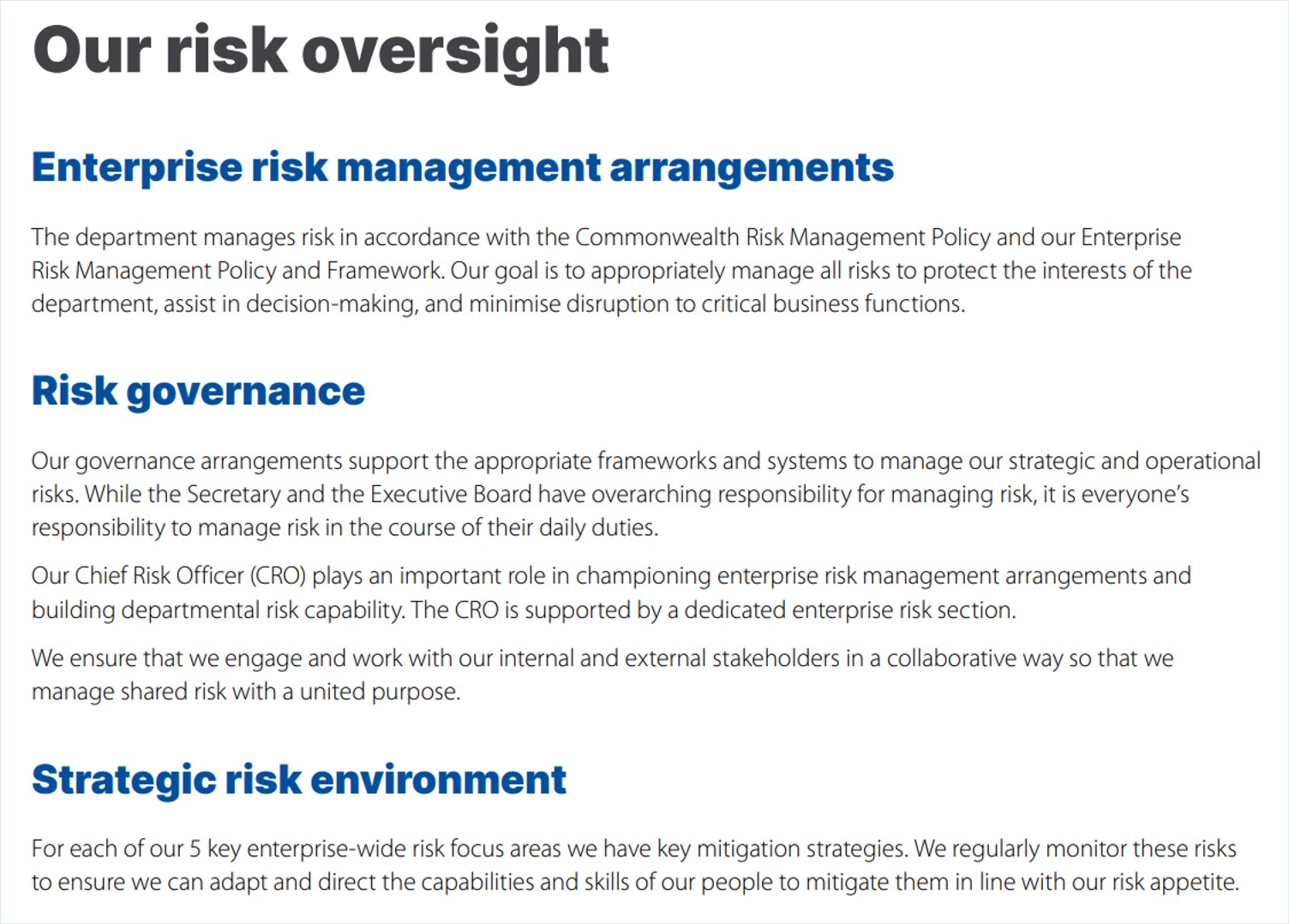 Our risk oversight

Enterprise risk management arrangements

The department manages risk in accordance with the Commonwealth Risk Management Policy and our Enterprise Risk Management Policy and Framework. Our goal is to appropriately manage all risks to protect the interests of the department, assist in decision-making, and minimise disruption to critical business functions.

Risk governance

Our governance arrangements support the appropriate frameworks and systems to manage our strategic and operational risks. While the Secretary and the Executive Board have overarching responsibility for managing risk, it is everyone's responsibility to manage risk in the course of their daily duties.

Our Chief Risk Officer (CRO) plays an important role in championing enterprise risk management arrangements and building departmental risk capability. The CRO is supported by a dedicated enterprise risk section.

We ensure that we engage and work with our internal and external stakeholders in a collaborative way so that we manage shared risk with a united purpose.

Strategic risk environment

For each of our 5 key enterprise-wide risk focus areas we have key mitigation strategies. We regularly monitor these risks to ensure we can adapt and direct the capabilities and skills of our people to mitigate them in line with our risk appetite.